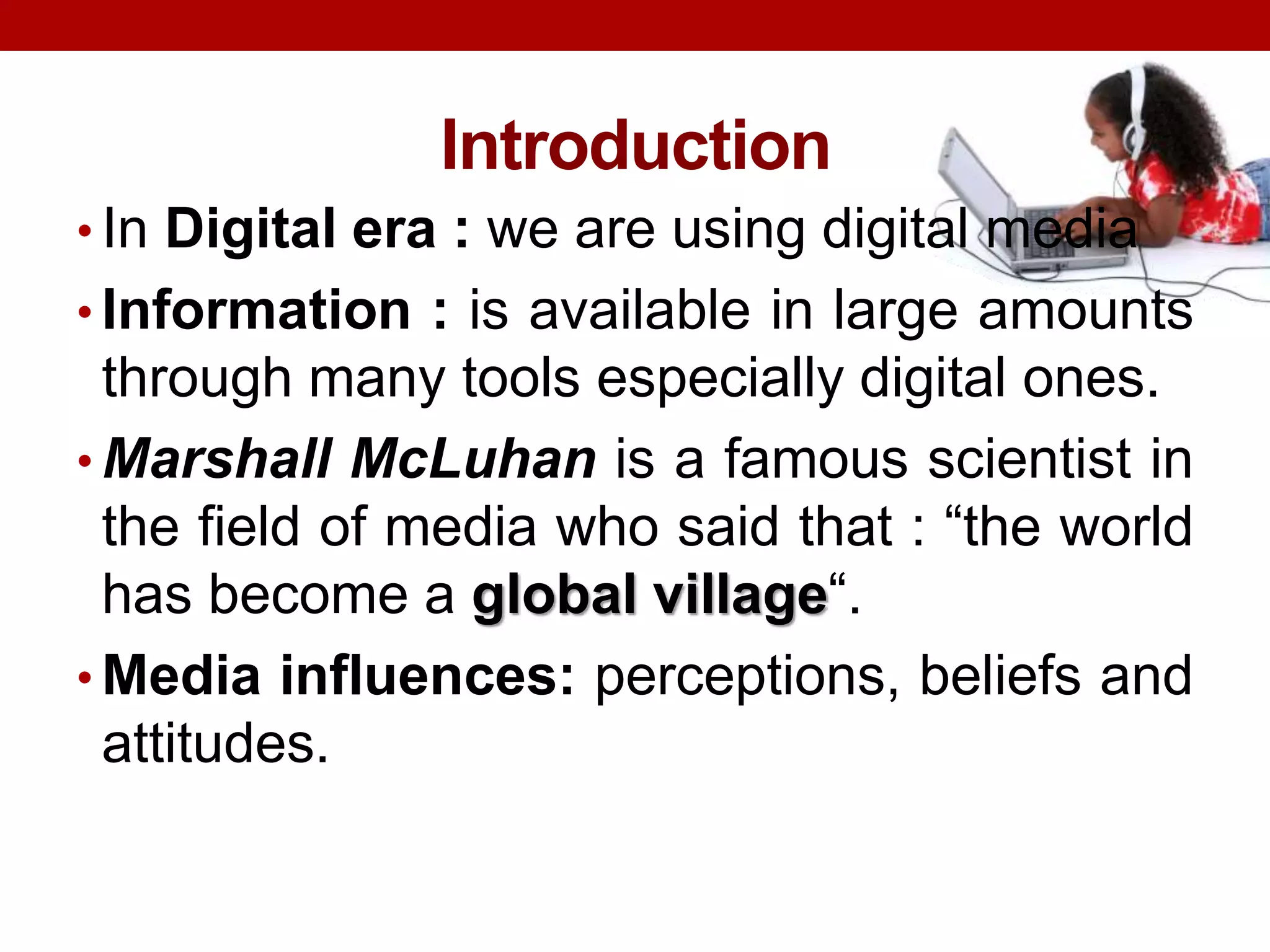 Introduction

• In Digital era : we are using digital media

• Information : is available in large amounts through many tools especially digital ones.

• Marshall McLuhan is a famous scientist in the field of media who said that : “the world has become a global village“.

• Media influences: perceptions, beliefs and attitudes.